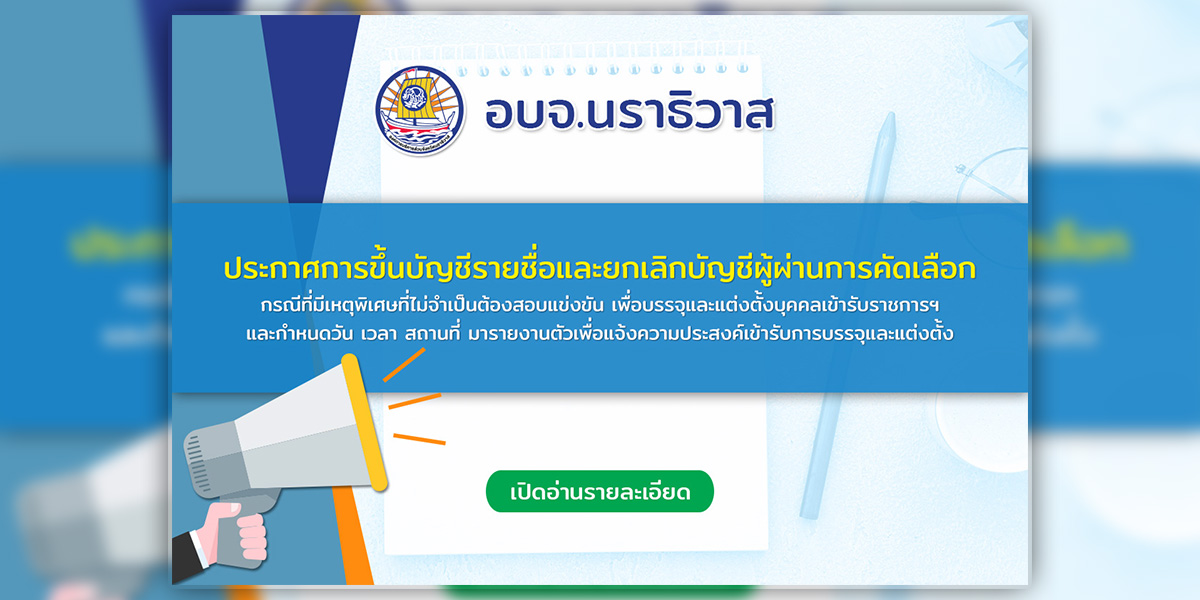 อบจ.นราธิวาส

ประกาศการขึ้นบัญชีรายชื่อและยกเลิกบัญชีผู้ผ่านการคัดเลือก

กรณีที่มีเหตุพิเศษที่ไม่จำเป็นต้องสอบแข่งขัน เพื่อบรรจุและแต่งตั้งบุคคลเข้ารับราชการฯ และกำหนดวัน เวลา สถานที่ มารายงานตัวเพื่อแจ้งความประสงค์เข้ารับการบรรจุและแต่งตั้ง

เปิดอ่านรายละเอียด